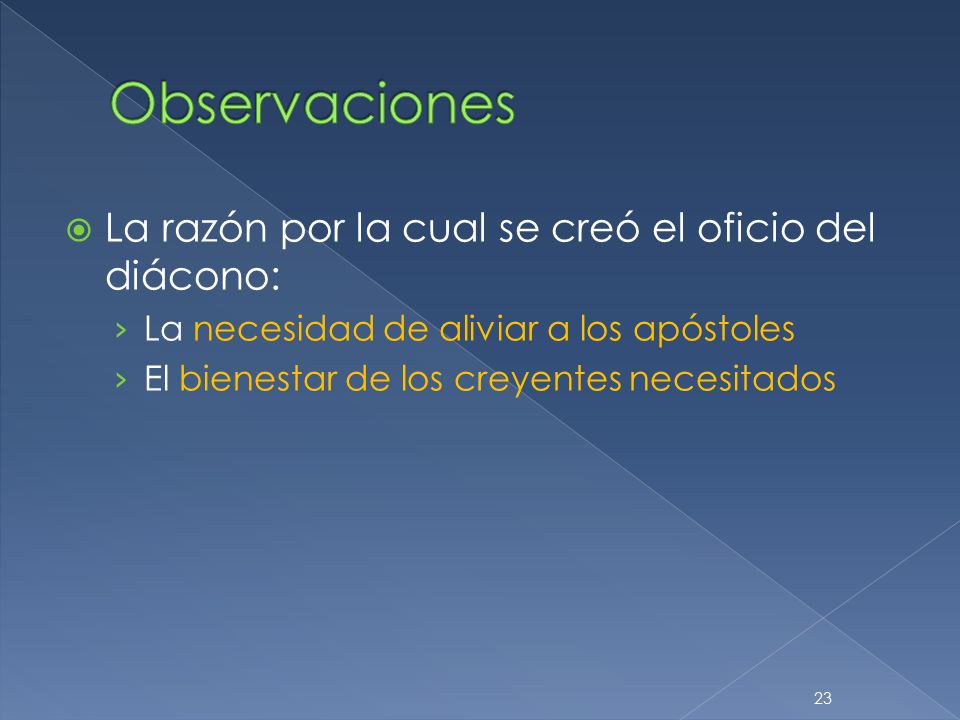 Observaciones

La razón por la cual se creó el oficio del diácono:

› La necesidad de aliviar a los apóstoles
› El bienestar de los creyentes necesitados

23